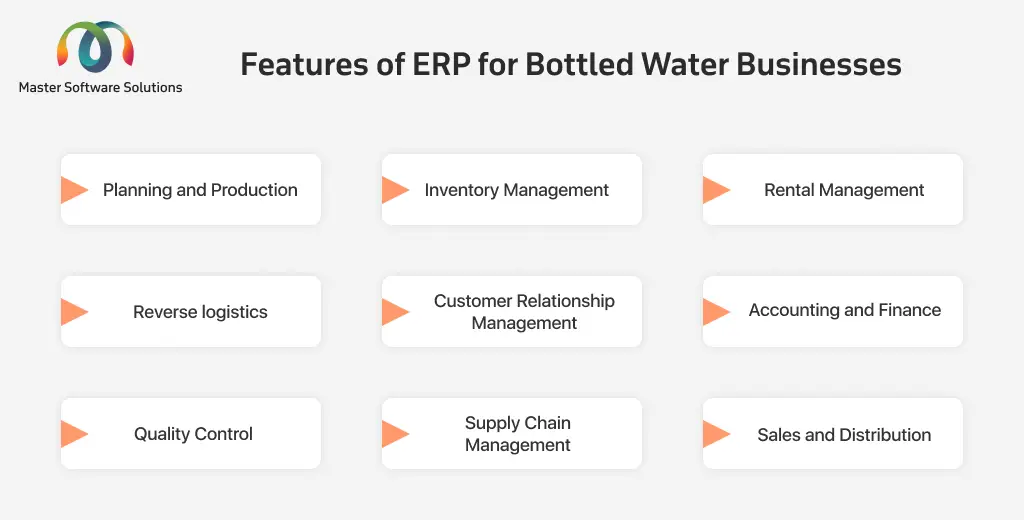 Master Software Solutions

Features of ERP for Bottled Water Businesses

Planning and Production

Inventory Management

Rental Management

Reverse logistics

Customer Relationship Management

Accounting and Finance

Quality Control

Supply Chain Management

Sales and Distribution